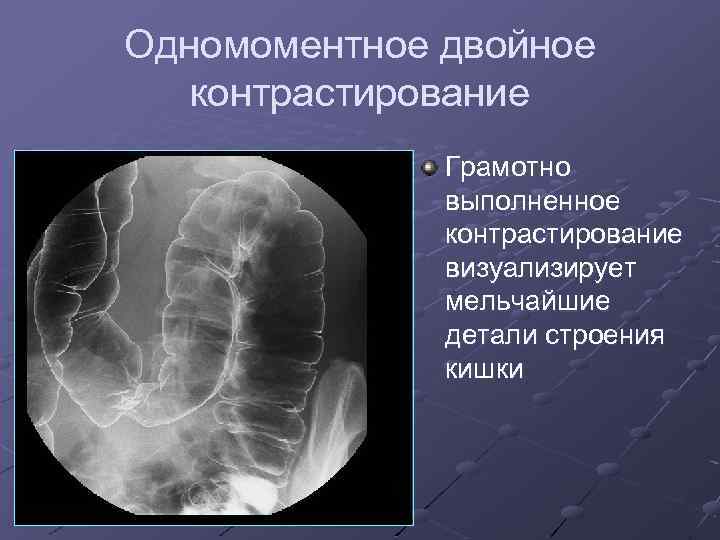 Одномоментное двойное контрастирование

Грамотно выполненное контрастирование визуализирует мельчайшие детали строения кишки